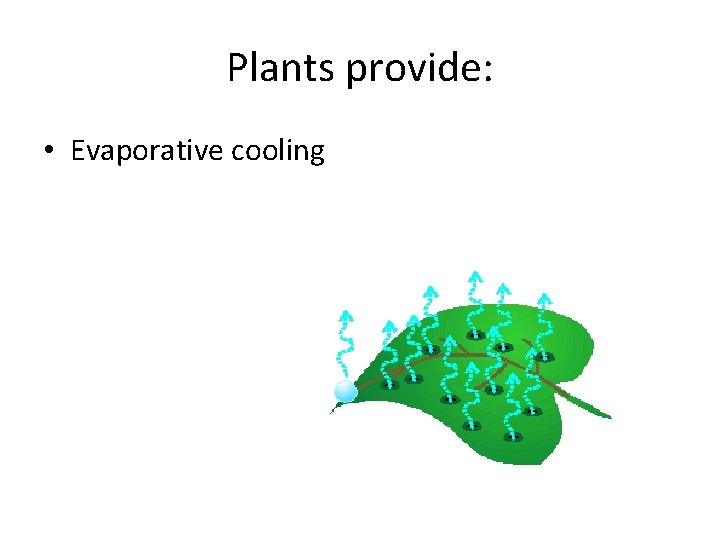 Plants provide:

• Evaporative cooling